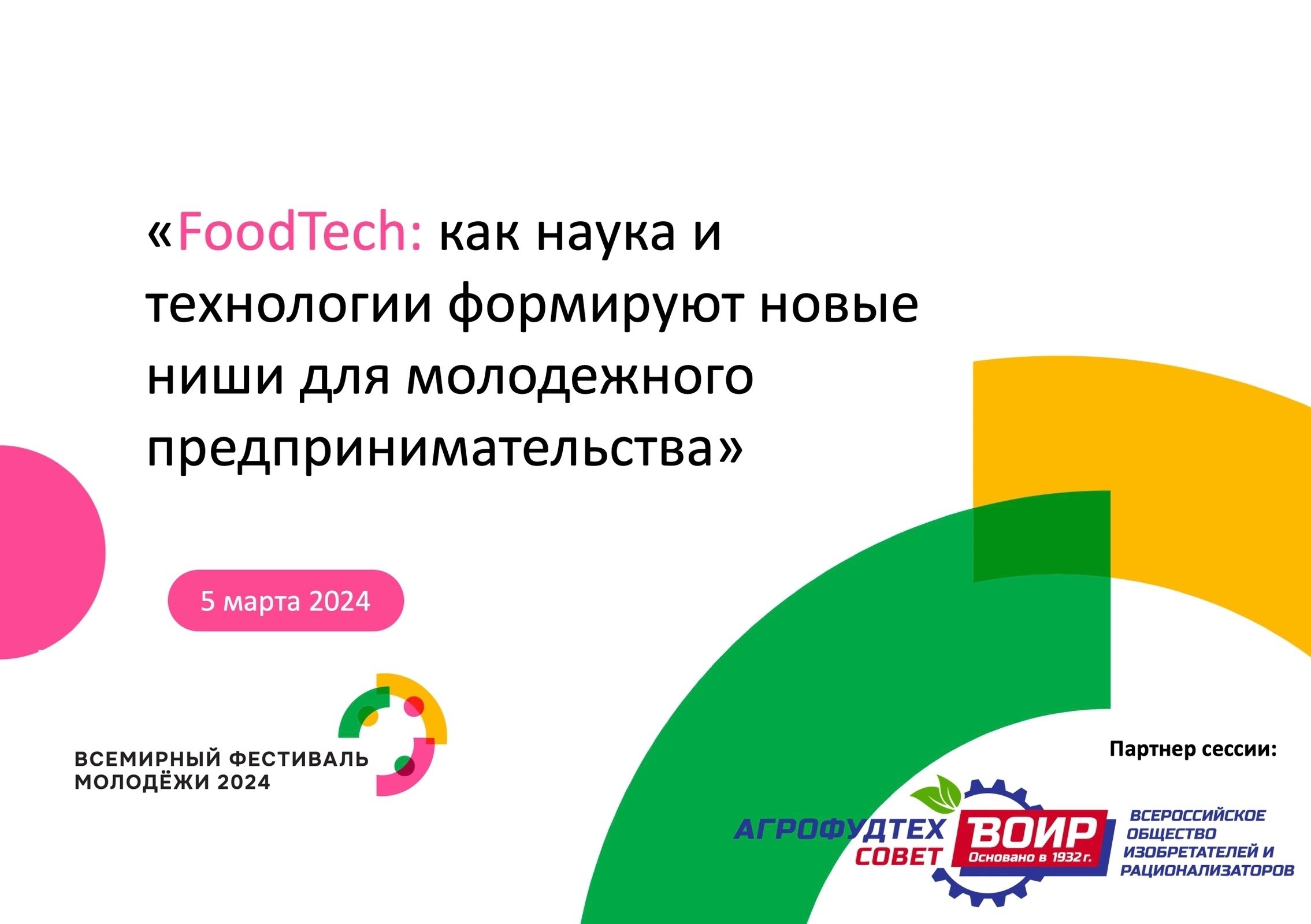 «FoodTech: как наука и технологии формируют новые ниши для молодежного предпринимательства»

5 марта 2024

ВСЕМИРНЫЙ ФЕСТИВАЛЬ МОЛОДЁЖИ 2024

Партнер сессии:

АГРОФУДТЕХ СОВЕТ

ВОИР Основано в 1932 г.

ВСЕРОССИЙСКОЕ ОБЩЕСТВО ИЗОБРЕТАТЕЛЕЙ И РАЦИОНАЛИЗАТОРОВ